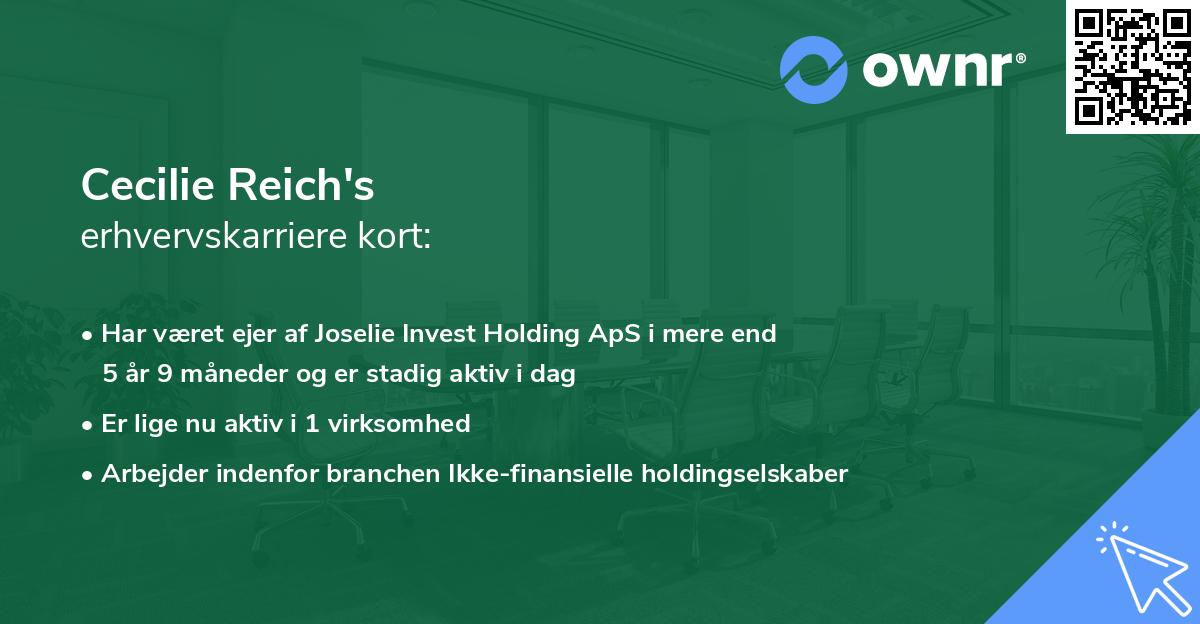 ownr®

Cecilie Reich's
erhvervskarriere kort:

• Har været ejer af Joselie Invest Holding ApS i mere end 5 år 9 måneder og er stadig aktiv i dag
• Er lige nu aktiv i 1 virksomhed
• Arbejder indenfor branchen Ikke-finansielle holdingselskaber